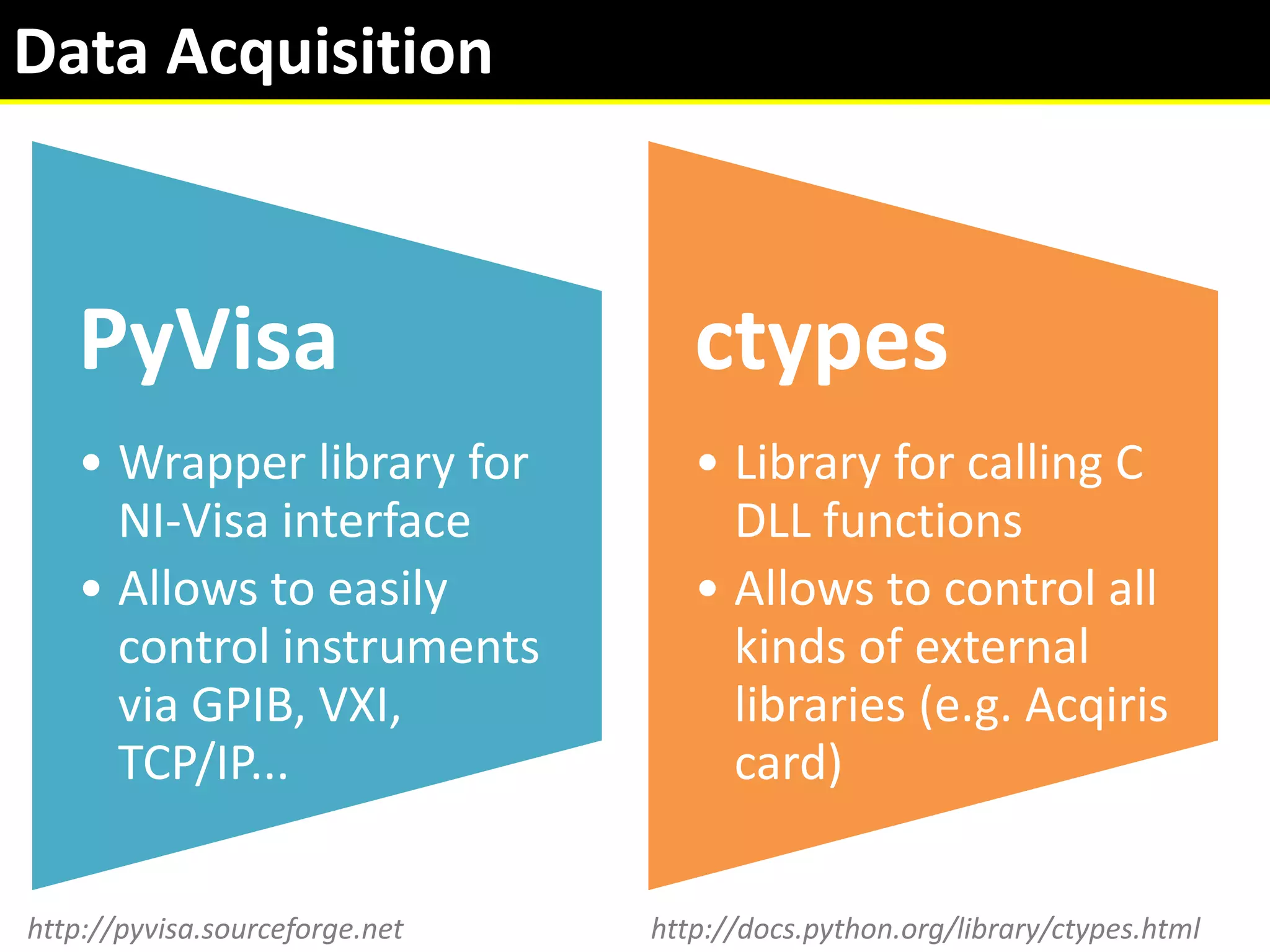 Data Acquisition

PyVisa

• Wrapper library for NI-Visa interface
• Allows to easily control instruments via GPIB, VXI, TCP/IP...

http://pyvisa.sourceforge.net

ctypes

• Library for calling C DLL functions
• Allows to control all kinds of external libraries (e.g. Acqiris card)

http://docs.python.org/library/ctypes.html